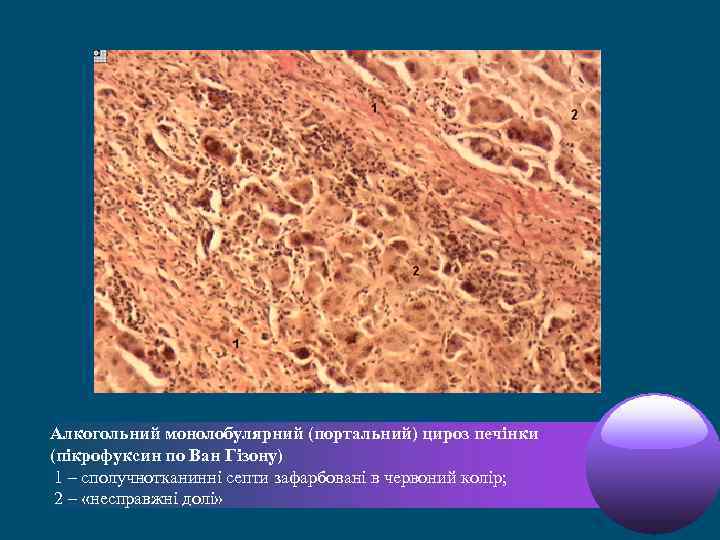 1
2
2
1

Алкогольний монолобулярний (портальний) цироз печінки (пікрофуксин по Ван Гізону)
1 – сполучнотканинні септи зафарбовані в червоний колір;
2 – «несправжні долі»